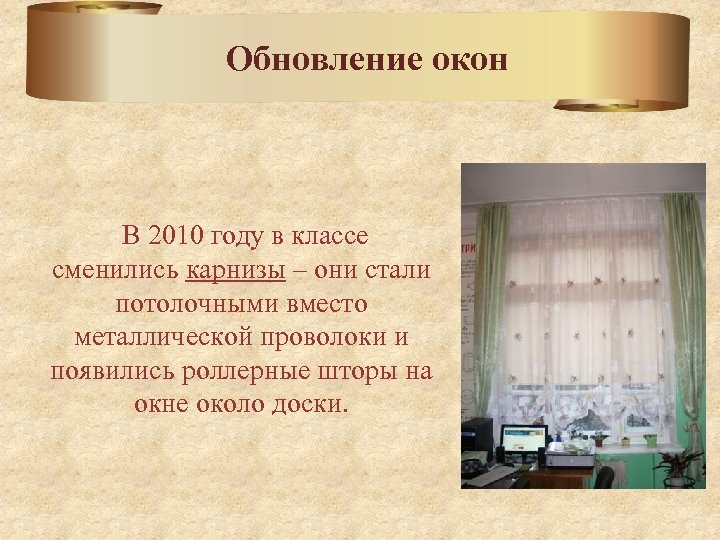 Обновление окон

В 2010 году в классе сменились карнизы – они стали потолочными вместо металлической проволоки и появились роллерные шторы на окне около доски.